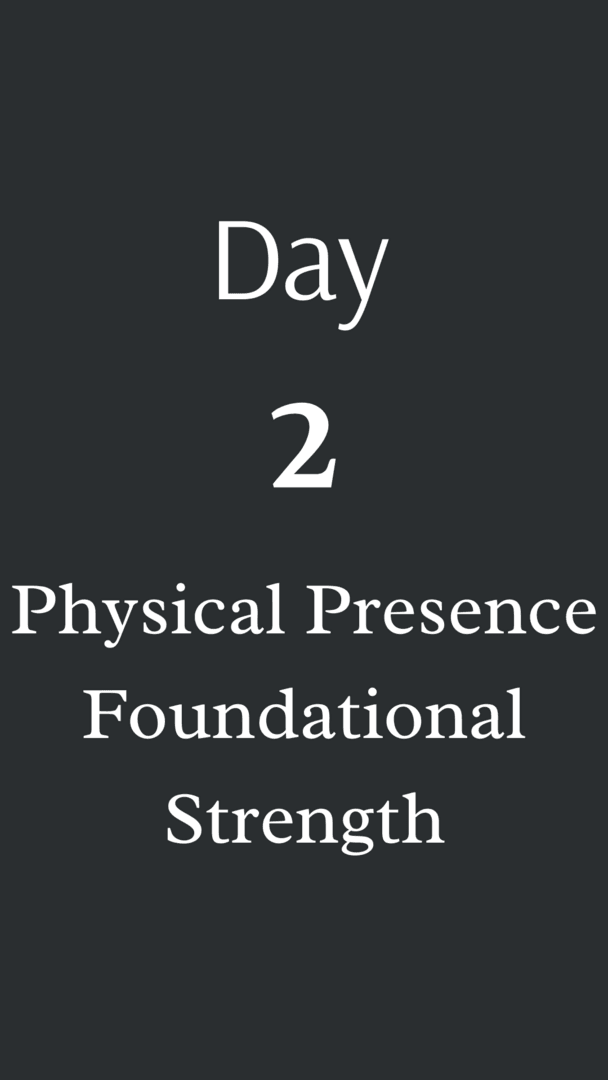 Day

2

Physical Presence
Foundational
Strength